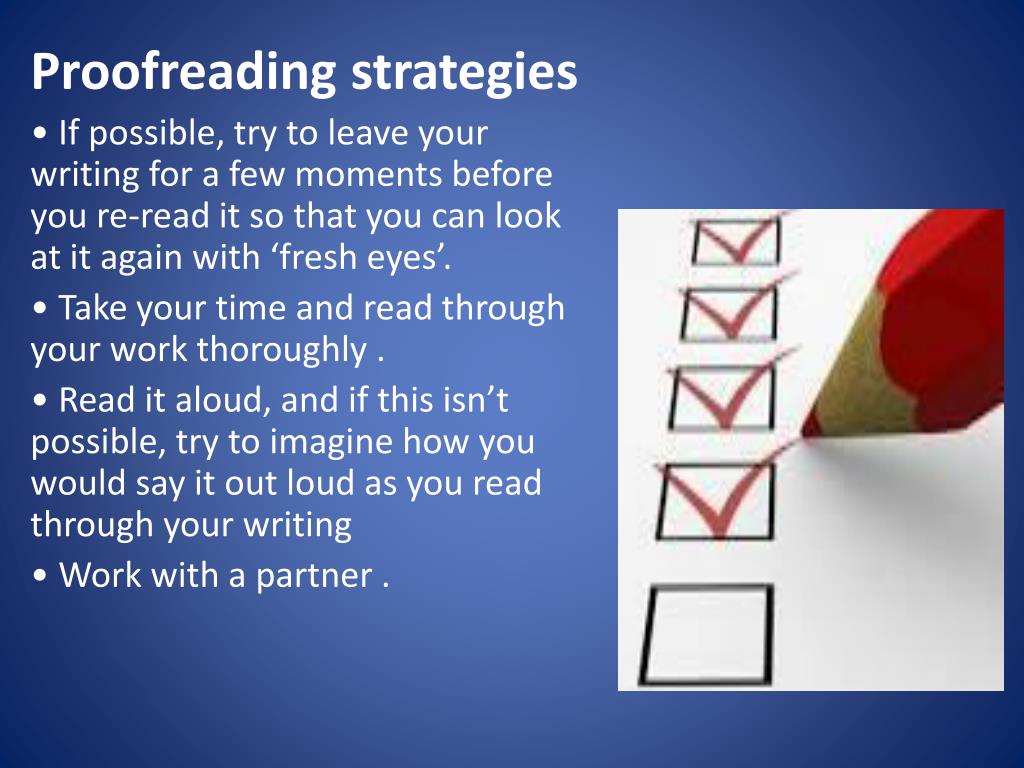 Proofreading strategies

• If possible, try to leave your writing for a few moments before you re-read it so that you can look at it again with ‘fresh eyes’.

• Take your time and read through your work thoroughly .

• Read it aloud, and if this isn’t possible, try to imagine how you would say it out loud as you read through your writing

• Work with a partner .